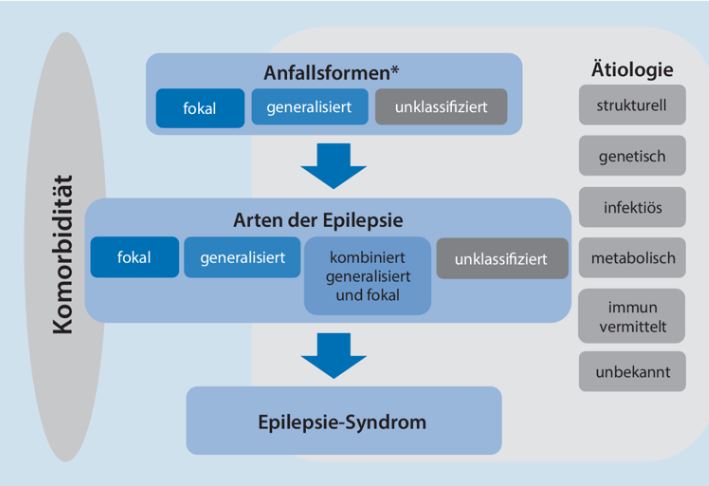 Komorbidität

Anfallsformen*

fokal

generalisiert

unklassifiziert

Arten der Epilepsie

fokal

generalisiert

kombiniert generalisiert und fokal

unklassifiziert

Epilepsie-Syndrom

Ätiologie

strukturell

genetisch

infektiös

metabolisch

immun vermittelt

unbekannt